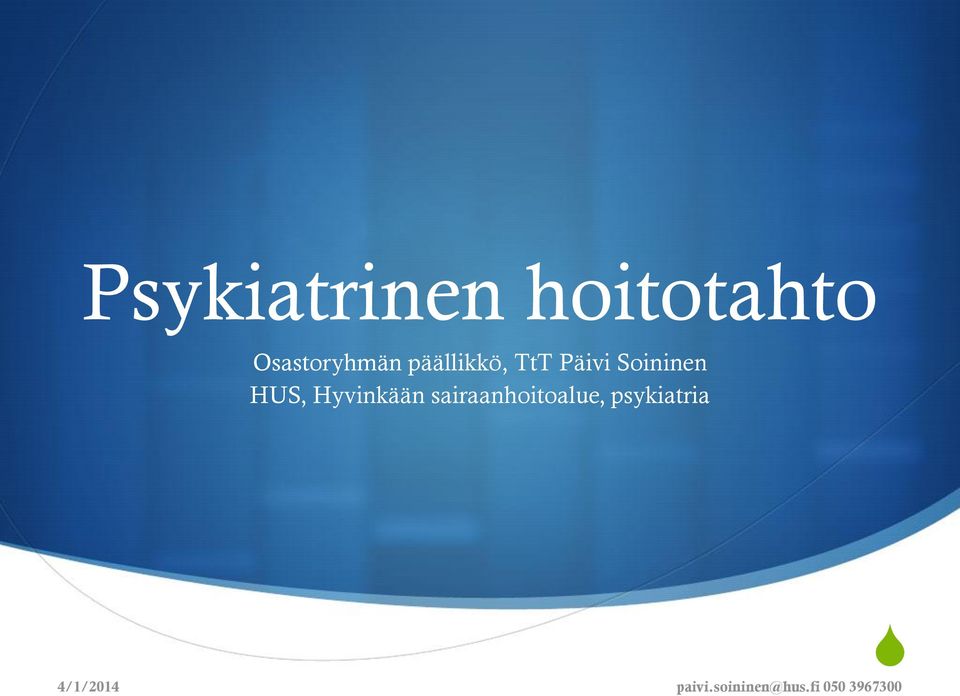 Psykiatrinen hoitotahto

Osastoryhmän päällikkö, TtT Päivi Soininen
HUS, Hyvinkään sairaanhoitoalue, psykiatria

4/1/2014

paivi.soininen@hus.fi 050 3967300